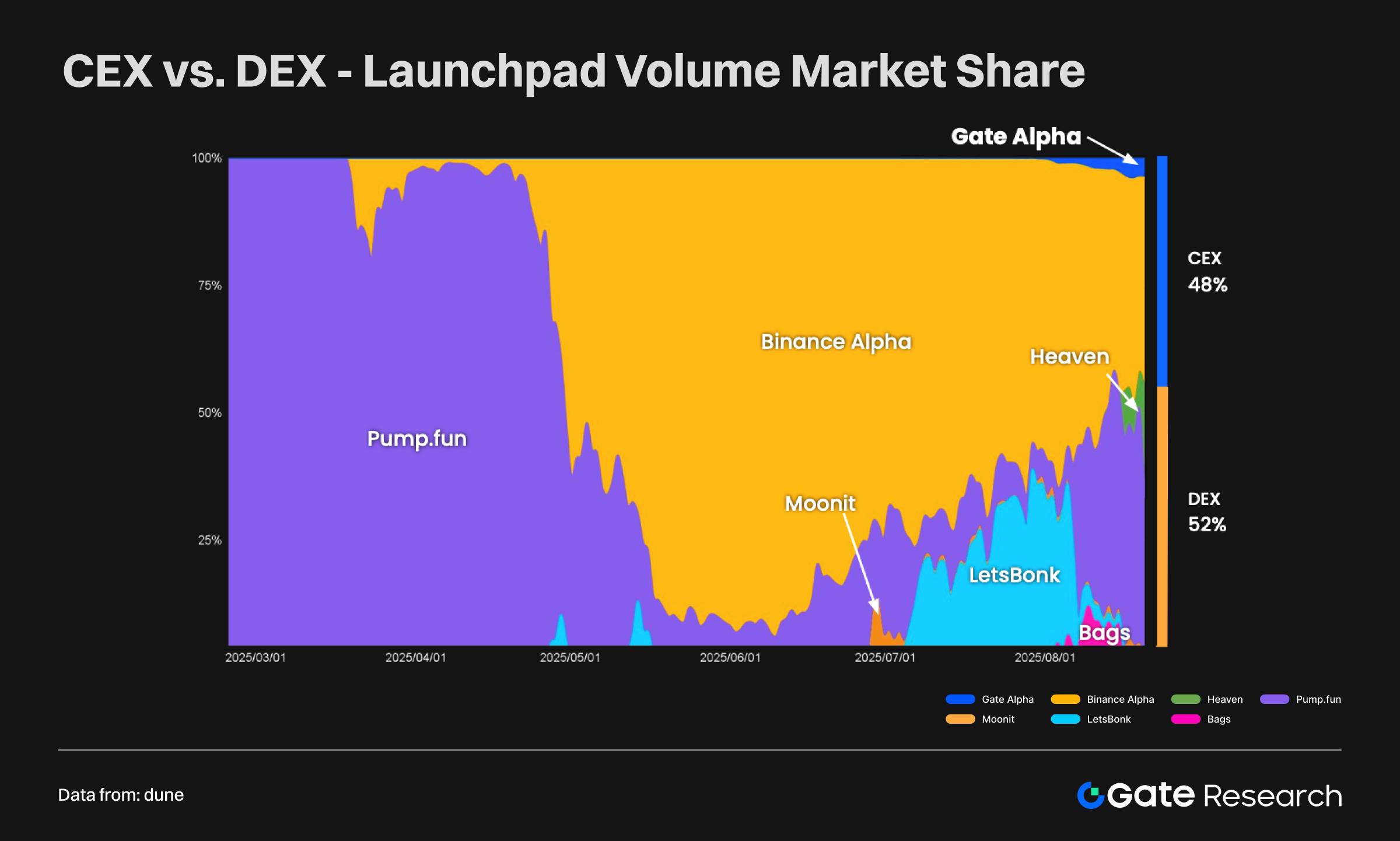 CEX vs. DEX - Launchpad Volume Market Share

Gate Alpha

100%
75%
50%
25%

Pump.fun
Binance Alpha
Heaven
Moonit
LetsBonk
Bags

CEX
48%

DEX
52%

2025/03/01
2025/04/01
2025/05/01
2025/06/01
2025/07/01
2025/08/01

Gate Alpha
Binance Alpha
Heaven
Pump.fun
Moonit
LetsBonk
Bags

Data from: dune

Gate Research